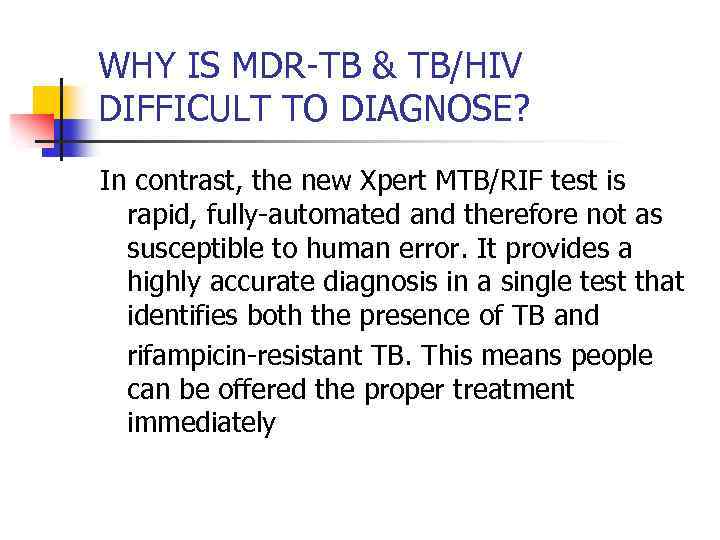 WHY IS MDR-TB & TB/HIV DIFFICULT TO DIAGNOSE?

In contrast, the new Xpert MTB/RIF test is rapid, fully-automated and therefore not as susceptible to human error. It provides a highly accurate diagnosis in a single test that identifies both the presence of TB and rifampicin-resistant TB. This means people can be offered the proper treatment immediately